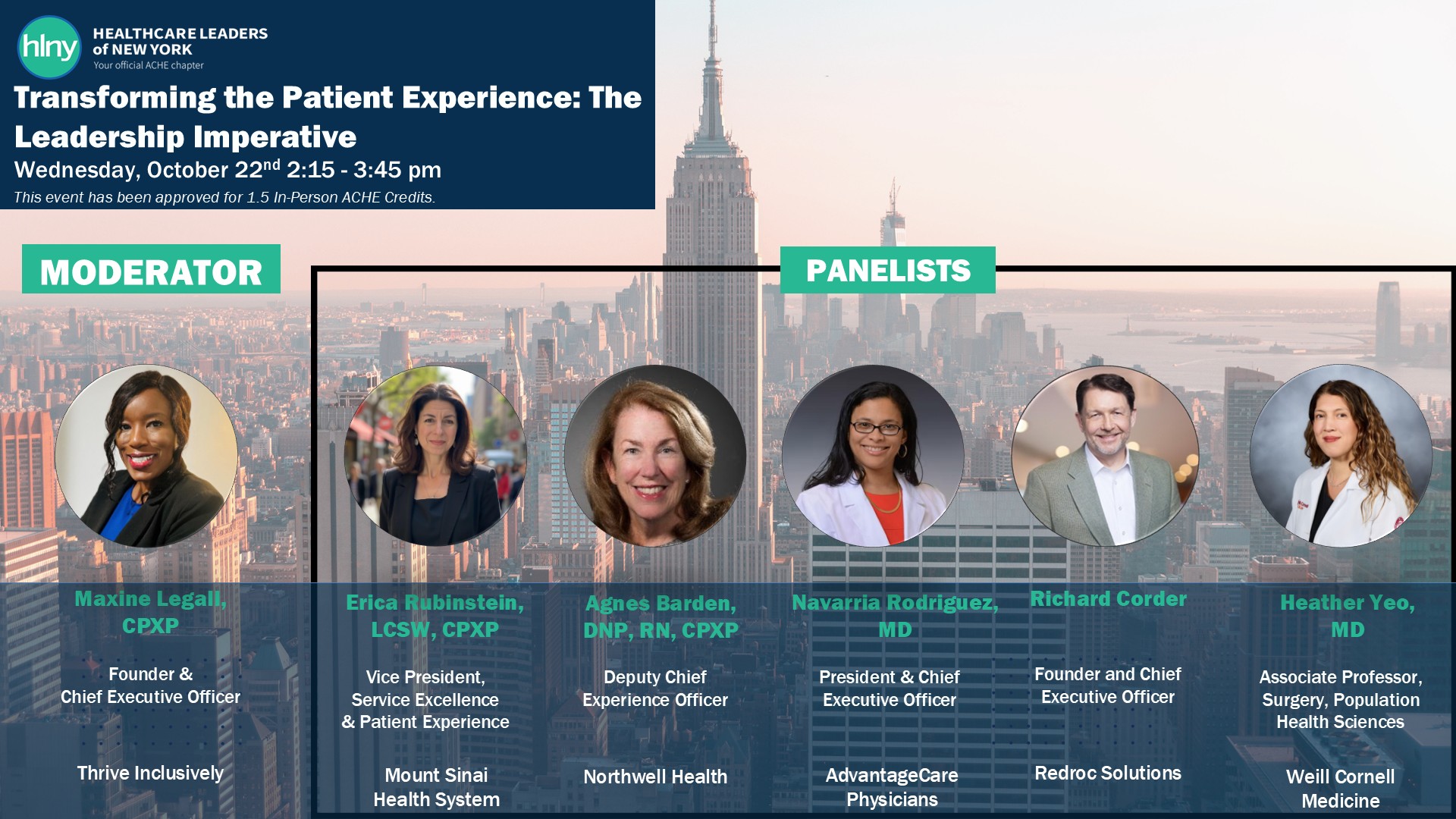 hlny HEALTHCARE LEADERS of NEW YORK
Your official ACHE chapter

Transforming the Patient Experience: The Leadership Imperative

Wednesday, October 22$^{nd}$ 2:15 - 3:45 pm

This event has been approved for 1.5 In-Person ACHE Credits.

MODERATOR

PANELISTS

Maxine Legall, CPXP

Founder & Chief Executive Officer

Thrive Inclusively

Erica Rubinstein, LCSW, CPXP

Vice President, Service Excellence & Patient Experience

Mount Sinai Health System

Agnes Barden, DNP, RN, CPXP

Deputy Chief Experience Officer

Northwell Health

Navarria Rodriguez, MD

President & Chief Executive Officer

AdvantageCare Physicians

Richard Corder

Founder and Chief Executive Officer

Redroc Solutions

Heather Yeo, MD

Associate Professor, Surgery, Population Health Sciences

Weill Cornell Medicine